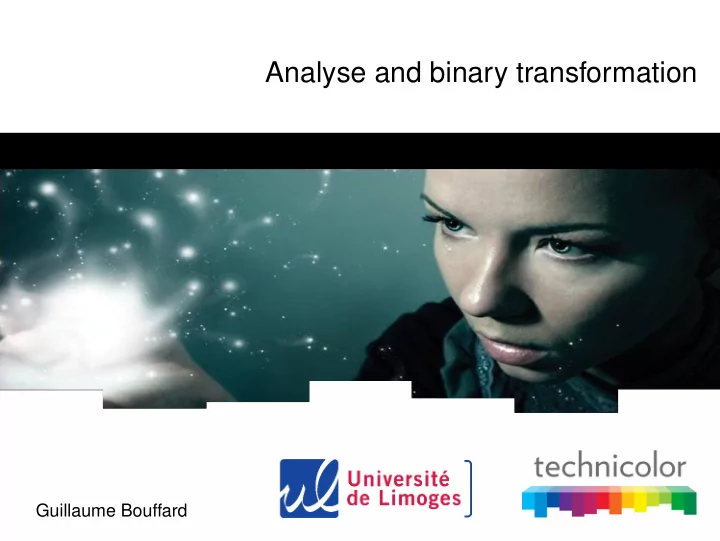 Analyse and binary transformation

Guillaume Bouffard

ul Université de Limoges

technicolor